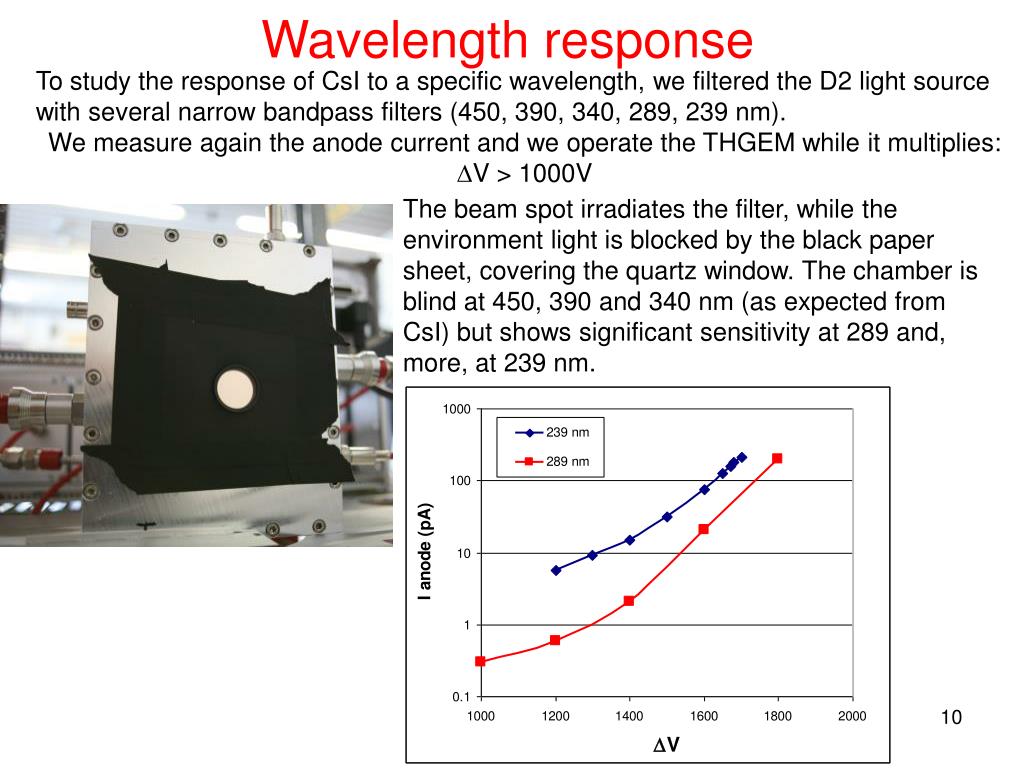 Wavelength response

To study the response of CsI to a specific wavelength, we filtered the D2 light source with several narrow bandpass filters (450, 390, 340, 289, 239 nm).

We measure again the anode current and we operate the THGEM while it multiplies: $\Delta$V > 1000V

The beam spot irradiates the filter, while the environment light is blocked by the black paper sheet, covering the quartz window. The chamber is blind at 450, 390 and 340 nm (as expected from CsI) but shows significant sensitivity at 289 and, more, at 239 nm.

1000
100
10
1
0.1
I anode (pA)
239 nm
289 nm
1000 1200 1400 1600 1800 2000
$\Delta$V

10